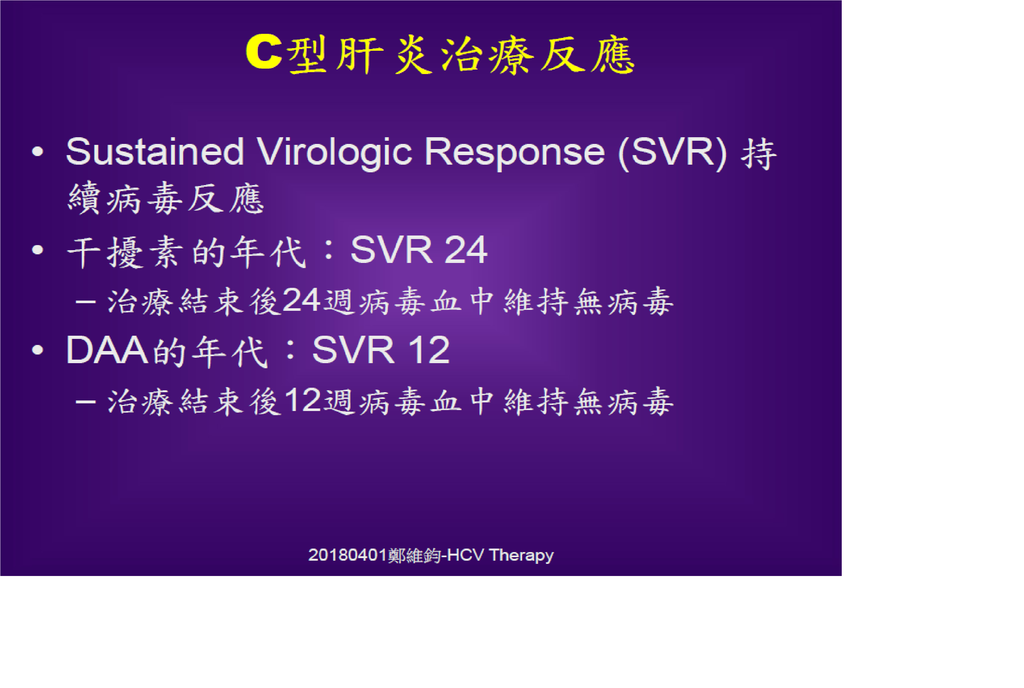 C型肝炎治療反應

• Sustained Virologic Response (SVR) 持續病毒反應
• 干擾素的年代：SVR 24
 – 治療結束後24週病毒血中維持無病毒
• DAA的年代：SVR 12
 – 治療結束後12週病毒血中維持無病毒

20180401鄭維鈞-HCV Therapy